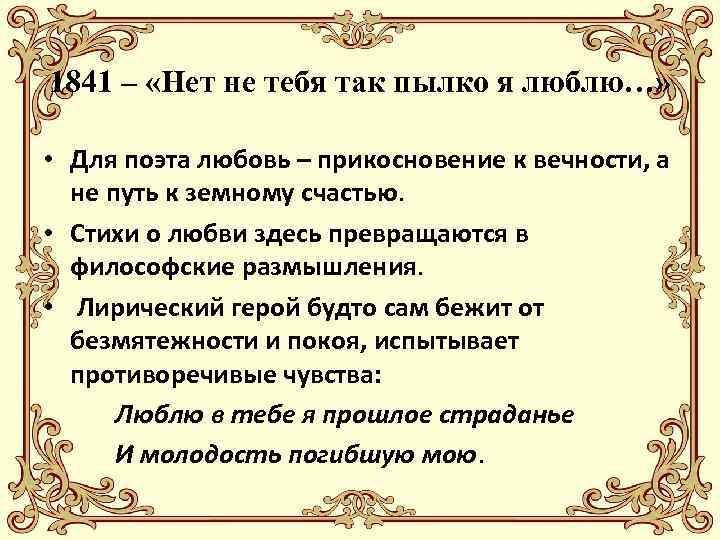 1841 – «Нет не тебя так пылко я люблю…»

• Для поэта любовь – прикосновение к вечности, а не путь к земному счастью.

• Стихи о любви здесь превращаются в философские размышления.

• Лирический герой будто сам бежит от безмятежности и покоя, испытывает противоречивые чувства:

Люблю в тебе я прошлое страданье
И молодость погибшую мою.